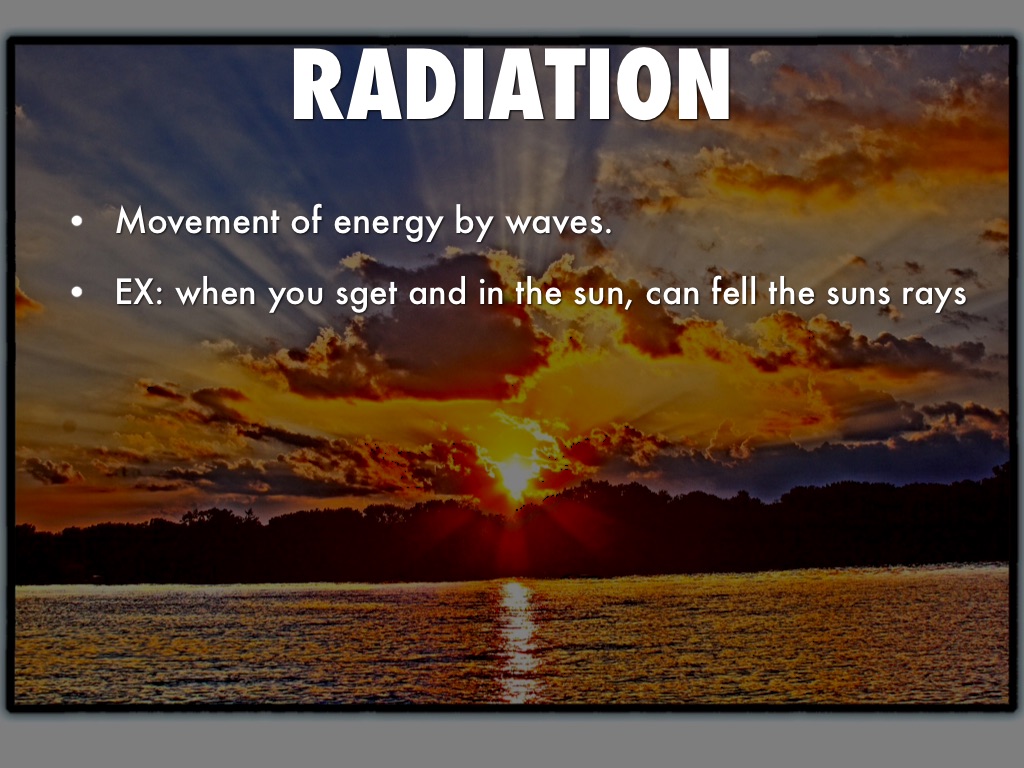 RADIATION

• Movement of energy by waves.

• EX: when you sget and in the sun, can fell the suns rays